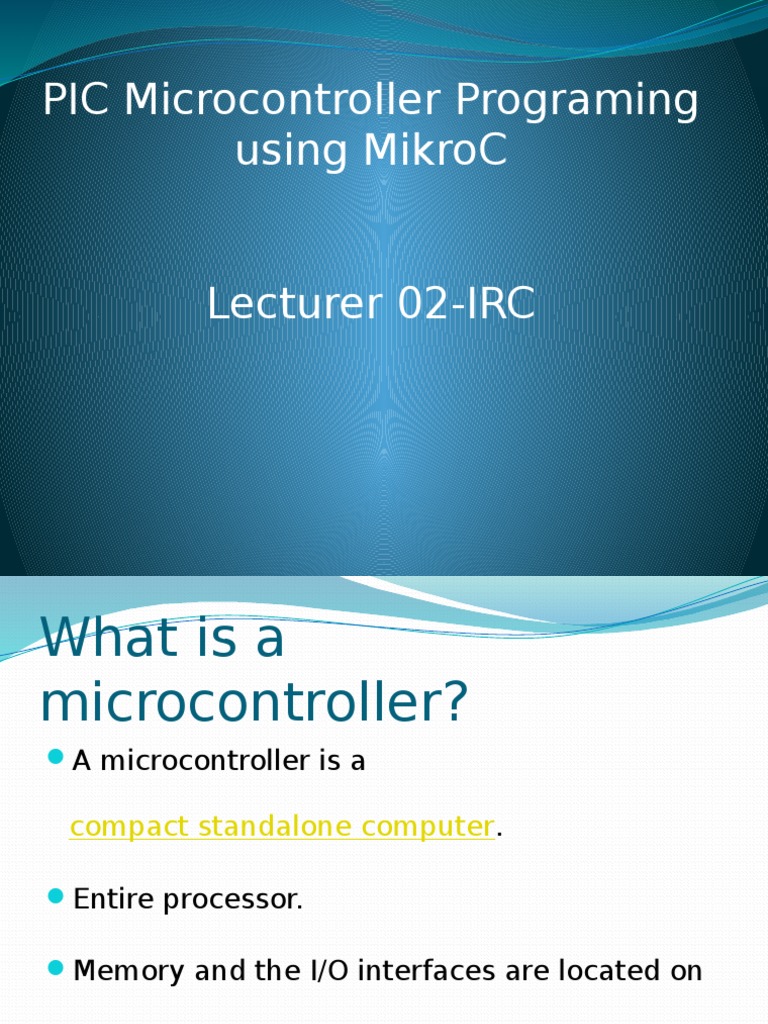 PIC Microcontroller Programing using MikroC

Lecturer 02-IRC

What is a microcontroller?

A microcontroller is a compact standalone computer.

Entire processor.

Memory and the I/O interfaces are located on